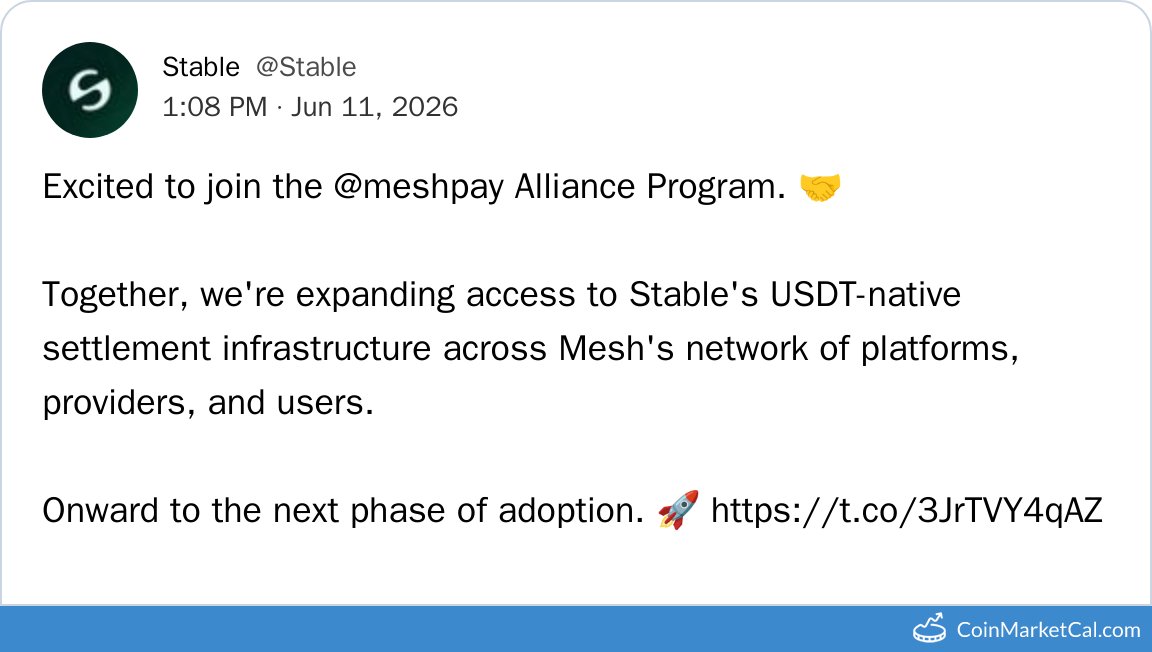 Stable @Stable
1:08 PM · Jun 11, 2026

Excited to join the @meshpay Alliance Program. 🤝

Together, we're expanding access to Stable's USDT-native settlement infrastructure across Mesh's network of platforms, providers, and users.

Onward to the next phase of adoption. 🚀 https://t.co/3JrTVY4qAZ

CoinMarketCal.com